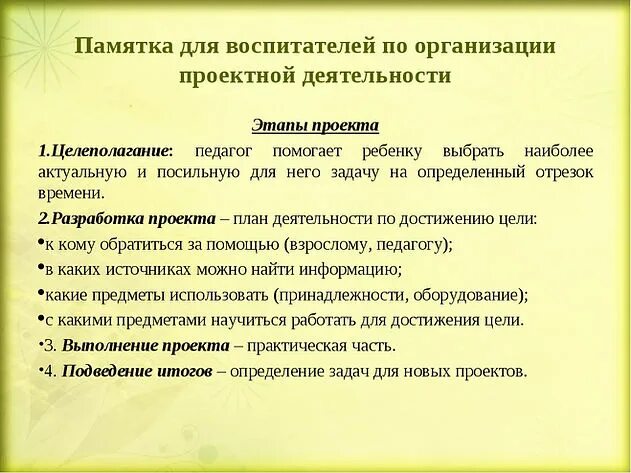 Памятка для воспитателей по организации проектной деятельности

Этапы проекта

1.Целеполагание: педагог помогает ребенку выбрать наиболее актуальную и посильную для него задачу на определенный отрезок времени.

2.Разработка проекта – план деятельности по достижению цели:

•к кому обратиться за помощью (взрослому, педагогу);

•в каких источниках можно найти информацию;

•какие предметы использовать (принадлежности, оборудование);

•с какими предметами научиться работать для достижения цели.

•3. Выполнение проекта – практическая часть.

•4. Подведение итогов – определение задач для новых проектов.